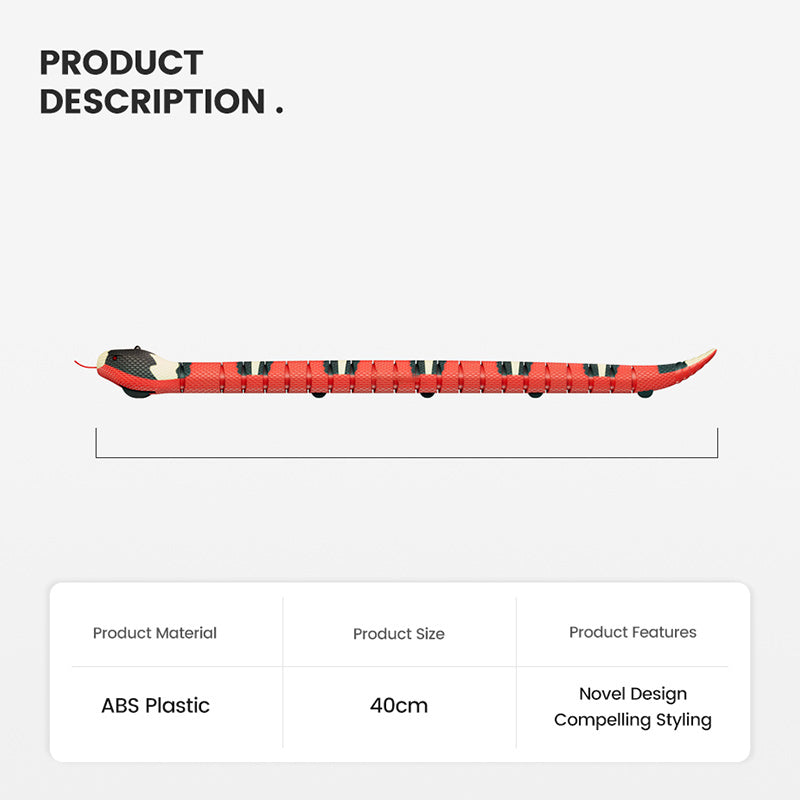 PRODUCT DESCRIPTION .

| Product Material | Product Size | Product Features |
|---|---|---|
| ABS Plastic | 40cm | Novel Design Compelling Styling |